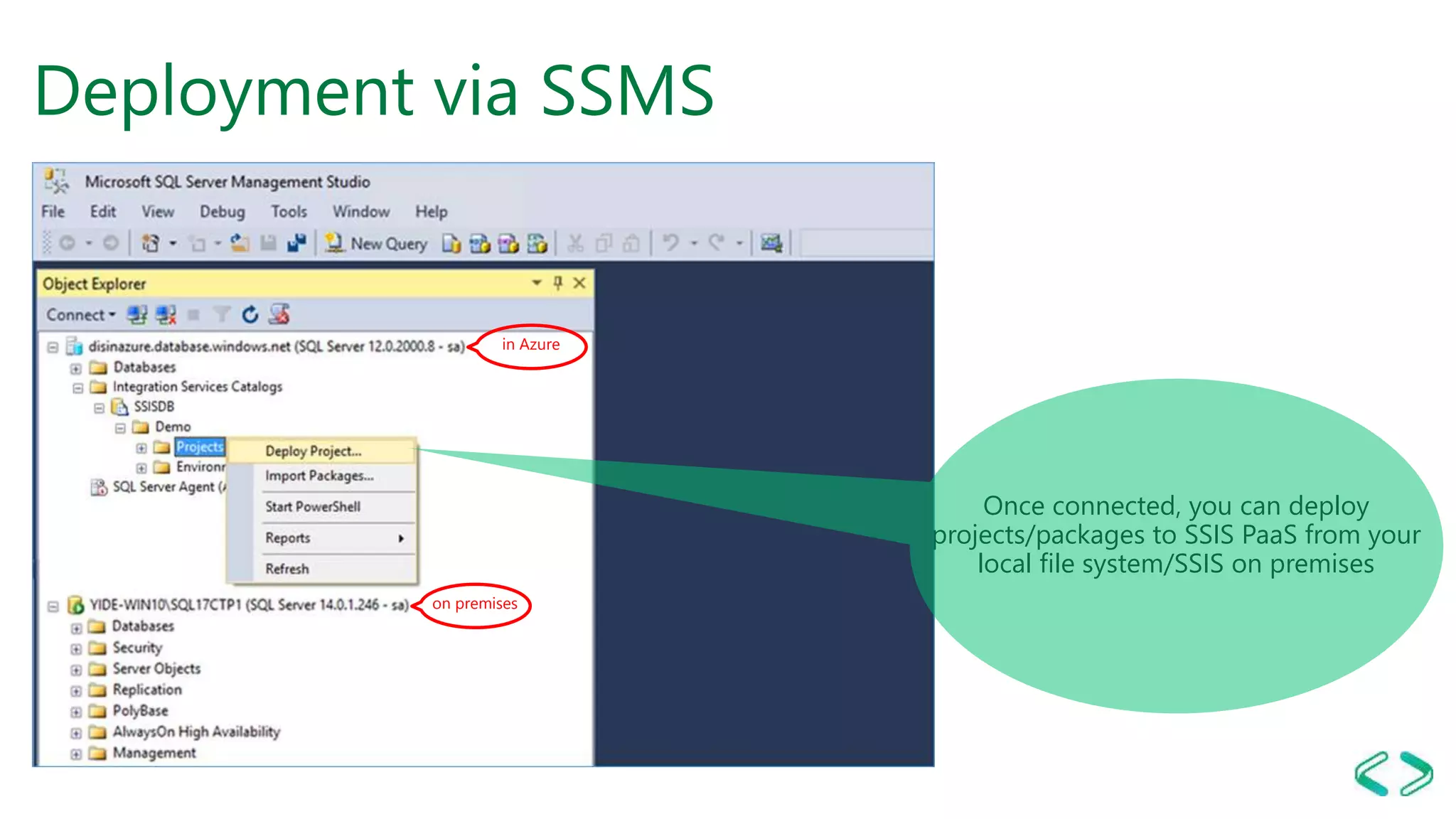 Deployment via SSMS

Microsoft SQL Server Management Studio

File Edit View Debug Tools Window Help

New Query

Object Explorer

Connect

disinazure.database.windows.net (SQL Server 12.0.2000.8 - sa)

in Azure

Databases

Integration Services Catalogs

SSISDB

Demo

Projects

Environr

SQL Server Agent (

Deploy Project...

Import Packages...

Start PowerShell

Reports

Refresh

YIDE-WIN10\SQL17CTP1 (SQL Server 14.0.1.246 - sa)

on premises

Databases

Security

Server Objects

Replication

PolyBase

AlwaysOn High Availability

Management

Once connected, you can deploy projects/packages to SSIS PaaS from your local file system/SSIS on premises